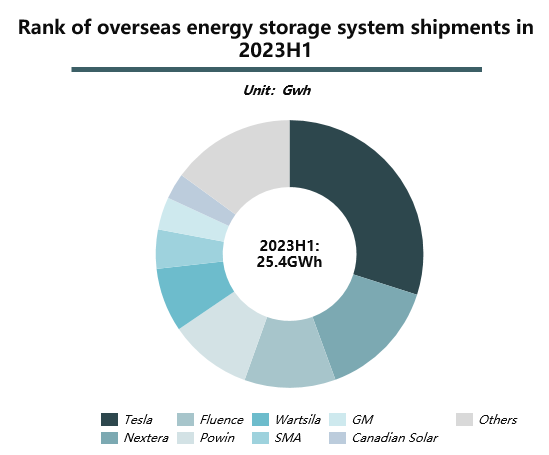 Rank of overseas energy storage system shipments in 2023H1

Unit: Gwh

2023H1:
25.4GWh

Tesla
Nextera
Fluence
Powin
Wartsila
SMA
GM
Canadian Solar
Others